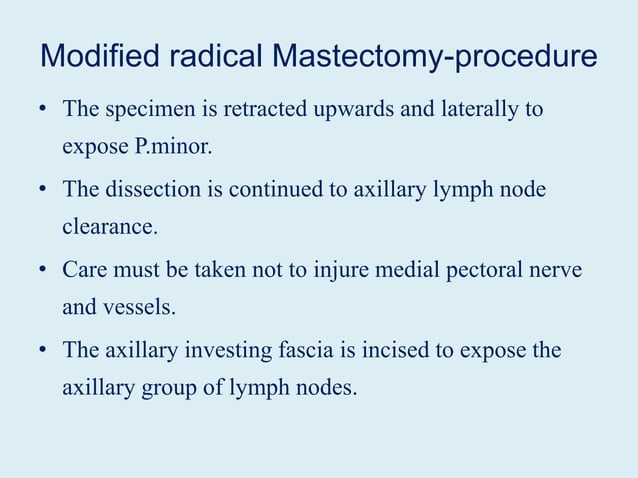 Modified radical Mastectomy-procedure

• The specimen is retracted upwards and laterally to expose P.minor.

• The dissection is continued to axillary lymph node clearance.

• Care must be taken not to injure medial pectoral nerve and vessels.

• The axillary investing fascia is incised to expose the axillary group of lymph nodes.